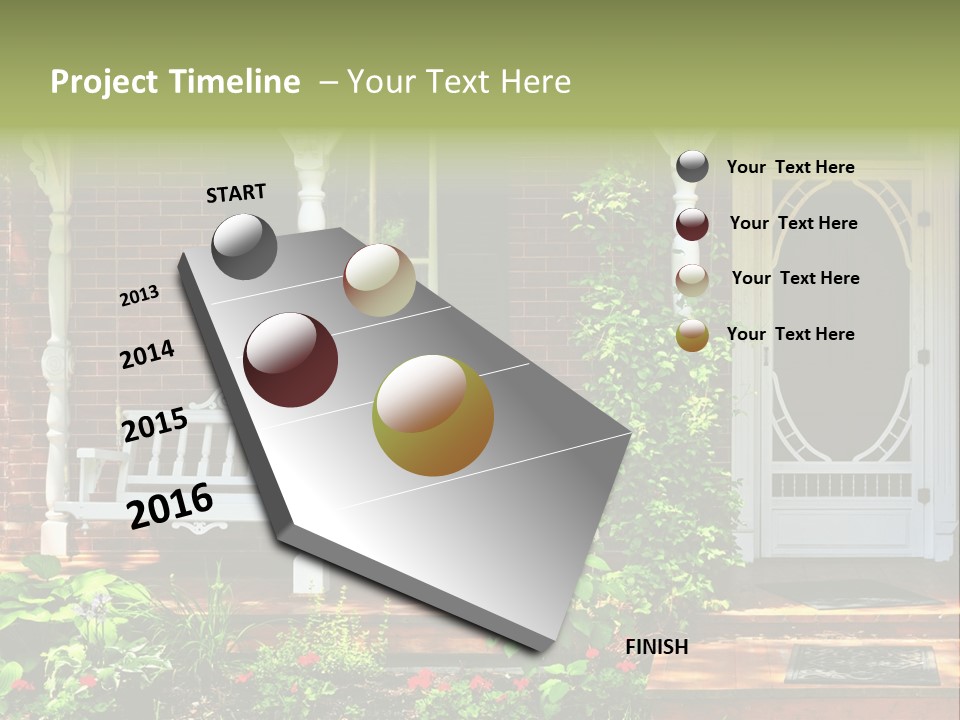 Project Timeline – Your Text Here

START

2013

2014

2015

2016

FINISH

Your Text Here

Your Text Here

Your Text Here

Your Text Here